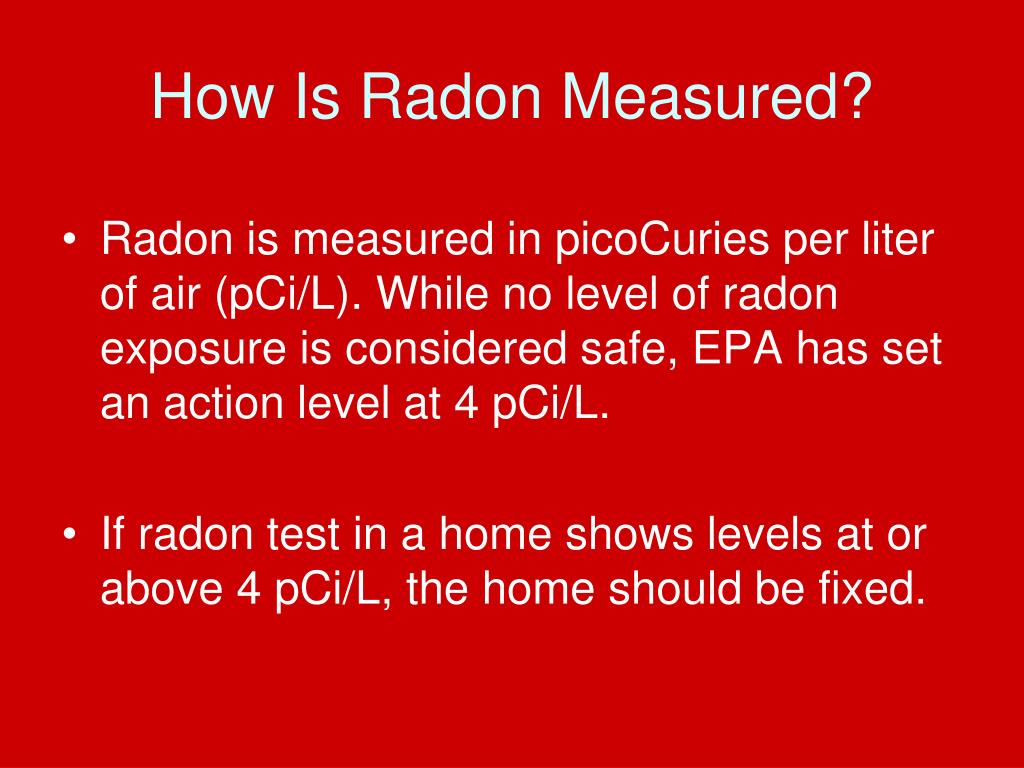 How Is Radon Measured?

• Radon is measured in picoCuries per liter of air (pCi/L). While no level of radon exposure is considered safe, EPA has set an action level at 4 pCi/L.

• If radon test in a home shows levels at or above 4 pCi/L, the home should be fixed.